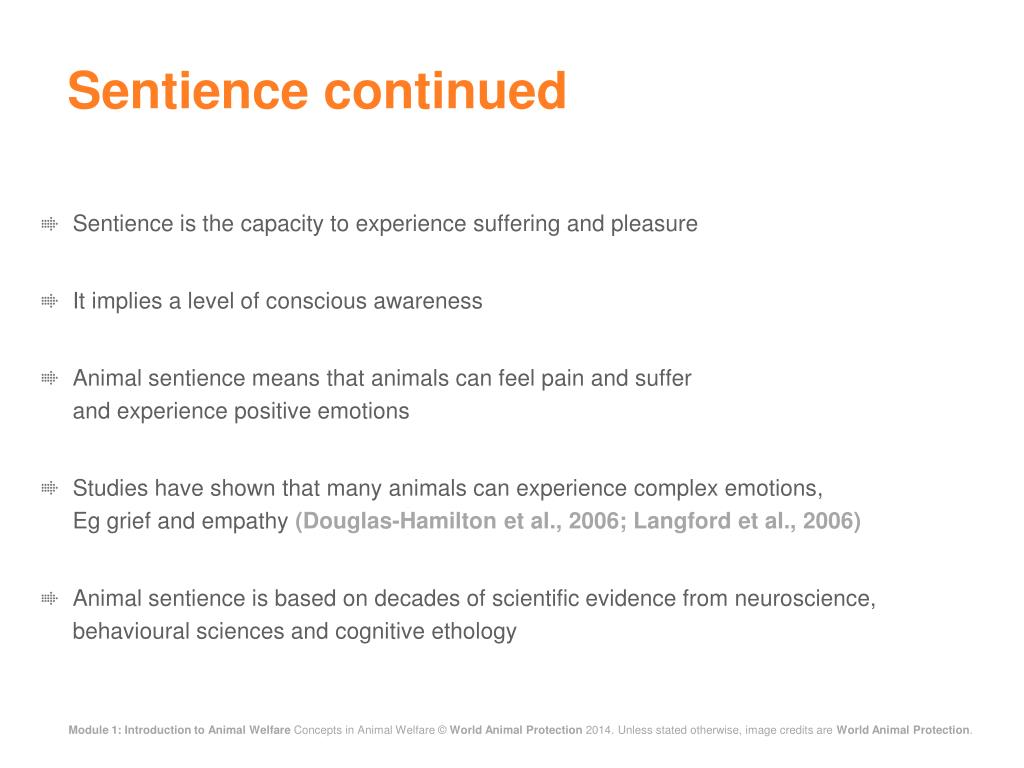 Sentience continued

Sentience is the capacity to experience suffering and pleasure

It implies a level of conscious awareness

Animal sentience means that animals can feel pain and suffer and experience positive emotions

Studies have shown that many animals can experience complex emotions, Eg grief and empathy (Douglas-Hamilton et al., 2006; Langford et al., 2006)

Animal sentience is based on decades of scientific evidence from neuroscience, behavioural sciences and cognitive ethology

Module 1: Introduction to Animal Welfare Concepts in Animal Welfare © World Animal Protection 2014. Unless stated otherwise, image credits are World Animal Protection.